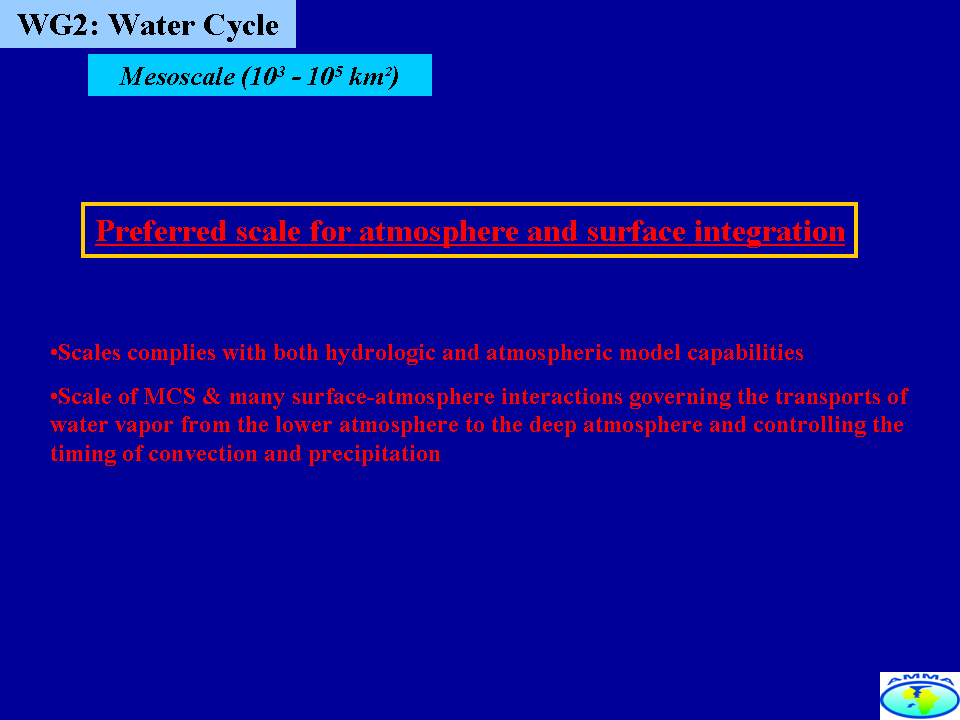 WG2: Water Cycle

Mesoscale ($10^3$ - $10^5$ $km^2$)

Preferred scale for atmosphere and surface integration

•Scales complies with both hydrologic and atmospheric model capabilities

•Scale of MCS & many surface-atmosphere interactions governing the transports of water vapor from the lower atmosphere to the deep atmosphere and controlling the timing of convection and precipitation

AMMA